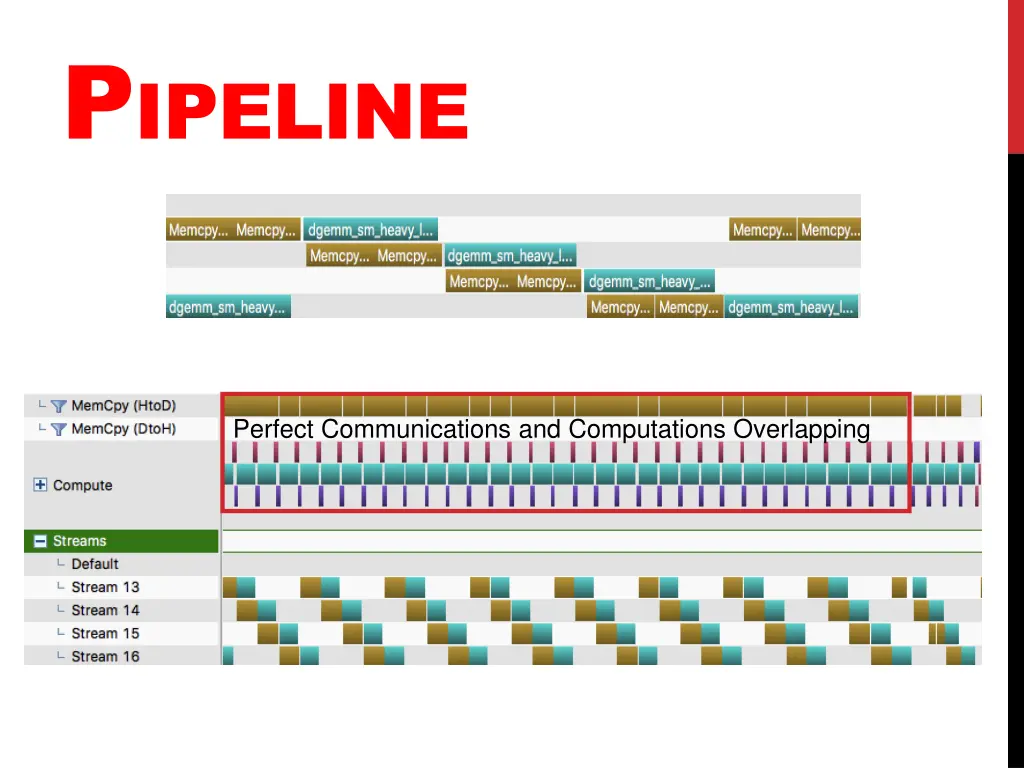 PIPELINE

Memcpy... Memcpy... dgemm_sm_heavy_l... Memcpy... Memcpy...
Memcpy... Memcpy... dgemm_sm_heavy_l...
Memcpy... Memcpy... dgemm_sm_heavy_...
dgemm_sm_heavy... Memcpy... Memcpy... dgemm_sm_heavy_l...

MemCpy (HtoD)
MemCpy (DtoH)
Perfect Communications and Computations Overlapping
Compute
Streams
Default
Stream 13
Stream 14
Stream 15
Stream 16